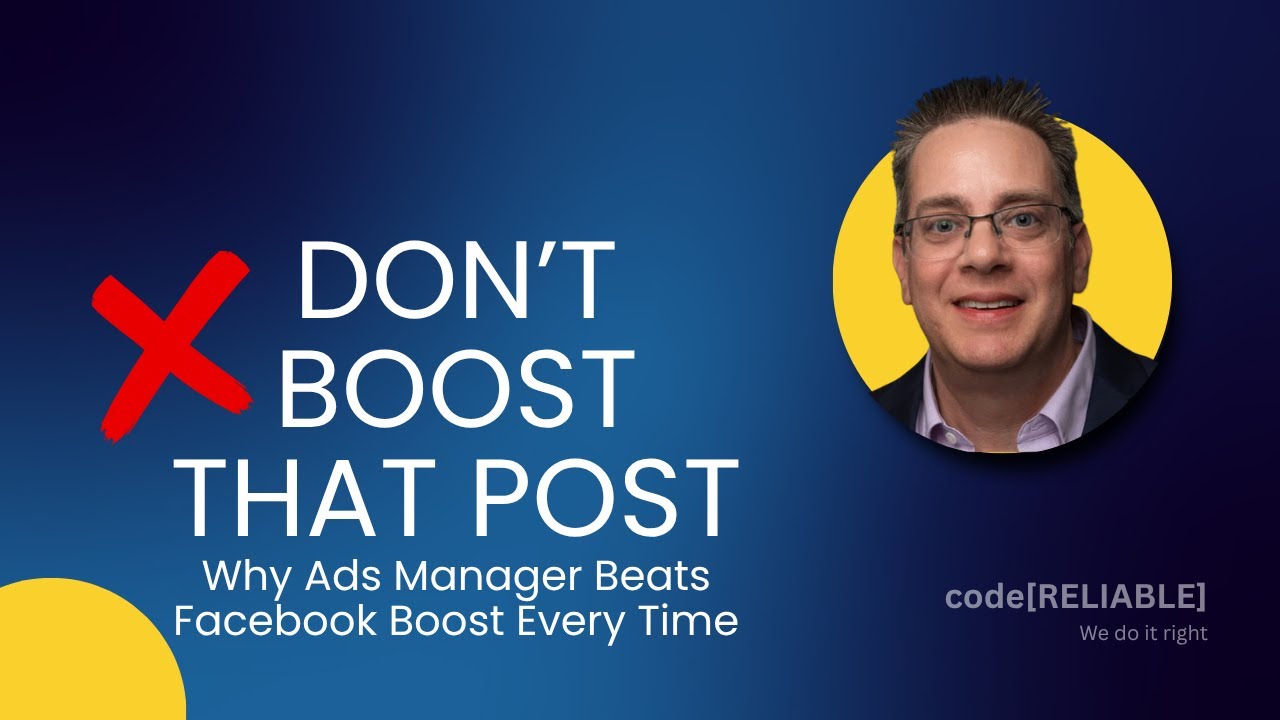 DON'T BOOST THAT POST

Why Ads Manager Beats Facebook Boost Every Time

code[RELIABLE]

We do it right